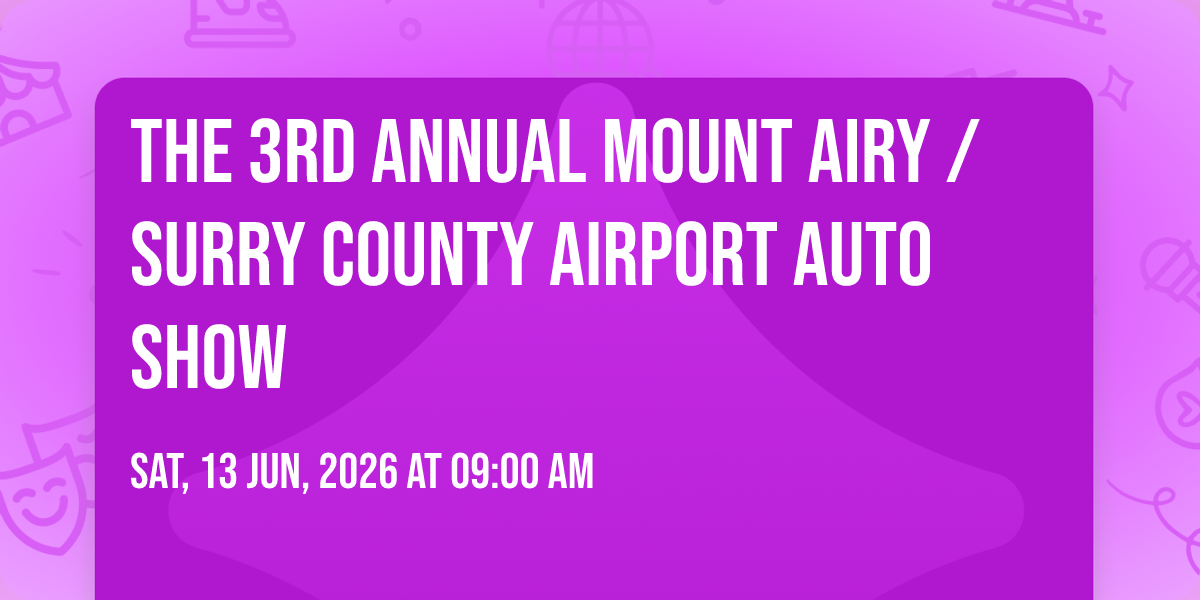 THE 3RD ANNUAL MOUNT AIRY / SURRY COUNTY AIRPORT AUTO SHOW

SAT, 13 JUN, 2026 AT 09:00 AM